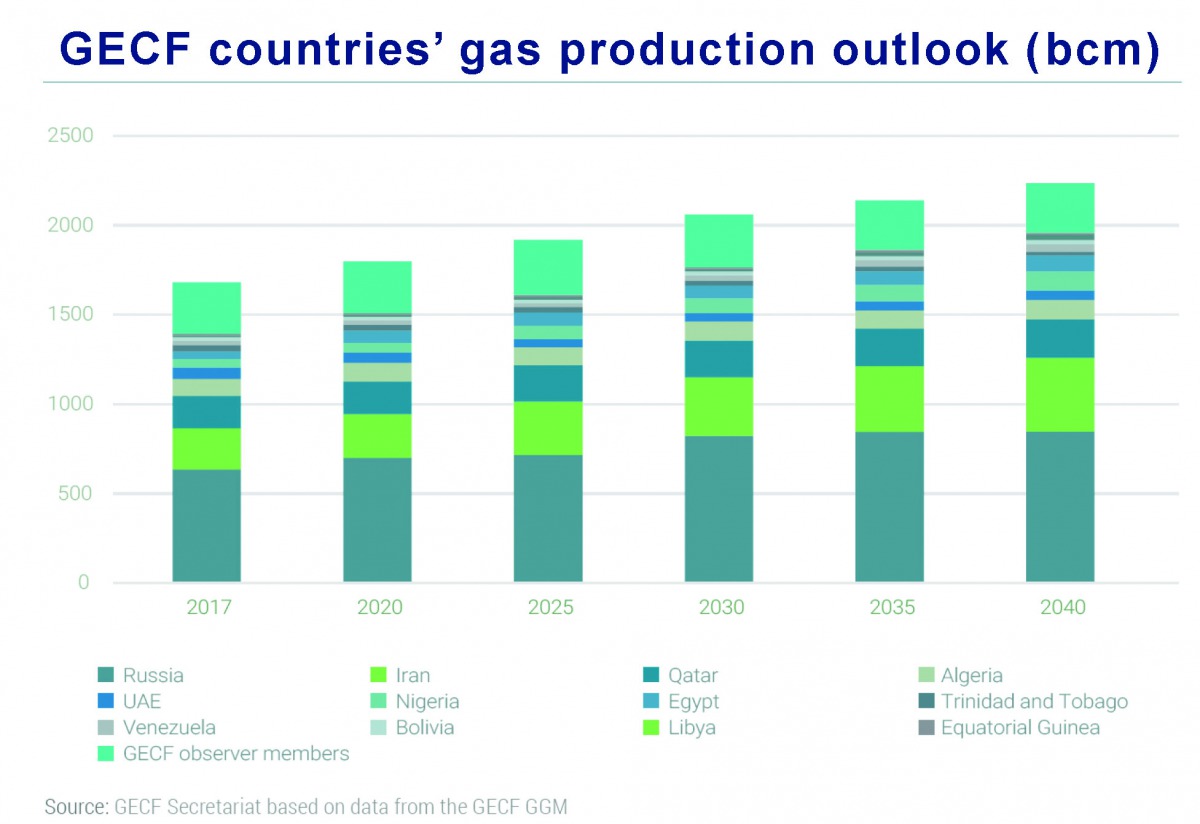 GECF countries' gas production outlook (bcm)

2500
2000
1500
1000
500
0

2017
2020
2025
2030
2035
2040

Russia
Iran
Qatar
Algeria
UAE
Nigeria
Egypt
Trinidad and Tobago
Venezuela
Bolivia
Libya
Equatorial Guinea
GECF observer members

Source: GECF Secretariat based on data from the GECF GGM